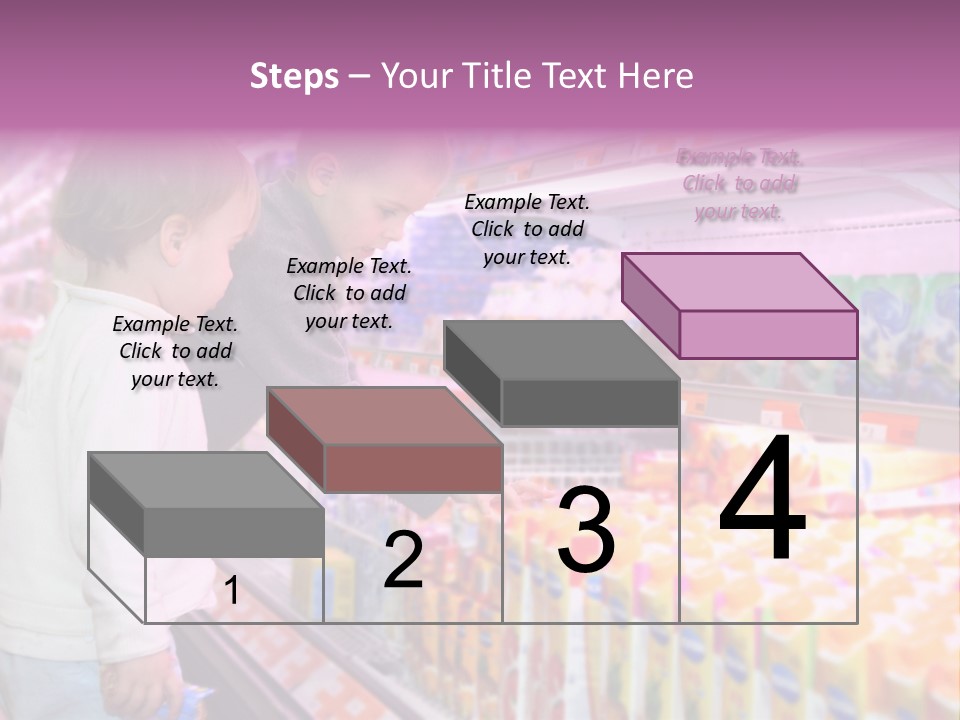 Steps – Your Title Text Here

Example Text. Click to add your text.

Example Text. Click to add your text.

Example Text. Click to add your text.

Example Text. Click to add your text.

1

2

3

4